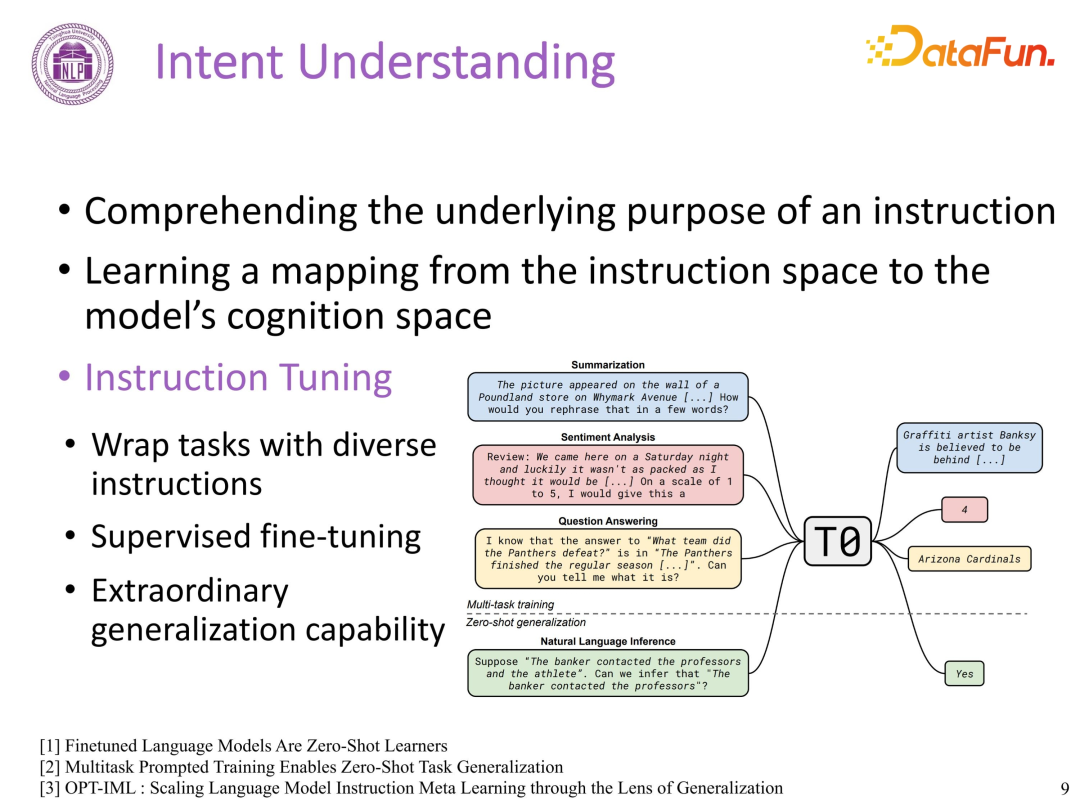 NLP

Intent Understanding

DataFun.

• Comprehending the underlying purpose of an instruction

• Learning a mapping from the instruction space to the model's cognition space

• Instruction Tuning

• Wrap tasks with diverse instructions

• Supervised fine-tuning

• Extraordinary generalization capability

Summarization

The picture appeared on the wall of a Poundland store on Whymark Avenue [...] How would you rephrase that in a few words?

Sentiment Analysis

Review: We came here on a Saturday night and luckily it wasn't as packed as I thought it would be [...] On a scale of 1 to 5, I would give this a

Question Answering

I know that the answer to "What team did the Panthers defeat?" is in "The Panthers finished the regular season [...]". Can you tell me what it is?

Multi-task training

Zero-shot generalization

Natural Language Inference

Suppose "The banker contacted the professors and the athlete". Can we infer that "The banker contacted the professors"?

T0

Graffiti artist Banksy is believed to be behind [...]

4

Arizona Cardinals

Yes

[1] Finetuned Language Models Are Zero-Shot Learners
[2] Multitask Prompted Training Enables Zero-Shot Task Generalization
[3] OPT-IML : Scaling Language Model Instruction Meta Learning through the Lens of Generalization

9